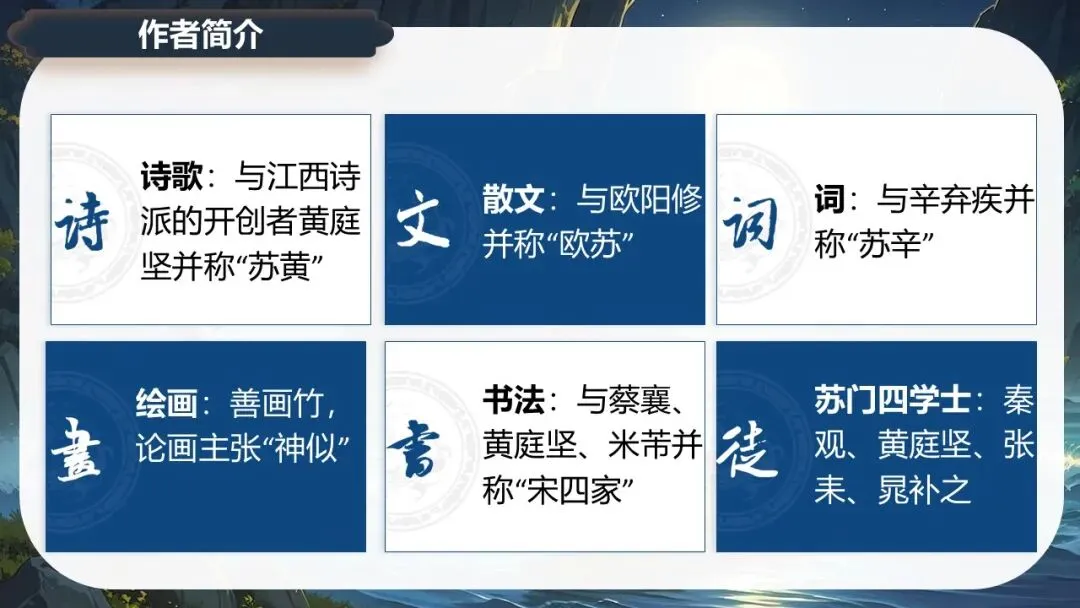 作者简介

诗

诗歌：与江西诗派的开创者黄庭坚并称“苏黄”

文

散文：与欧阳修并称“欧苏”

词

词：与辛弃疾并称“苏辛”

畫

绘画：善画竹，论画主张“神似”

書

书法：与蔡襄、黄庭坚、米芾并称“宋四家”

徒

苏门四学士：秦观、黄庭坚、张耒、晁补之